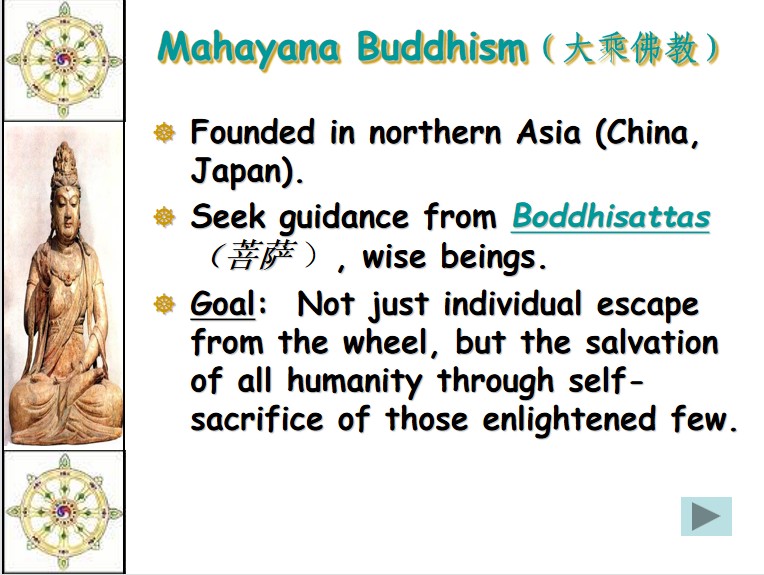 Mahayana Buddhism（大乘佛教）

Founded in northern Asia (China, Japan).

Seek guidance from Boddhisattas（菩萨）, wise beings.

Goal: Not just individual escape from the wheel, but the salvation of all humanity through self-sacrifice of those enlightened few.